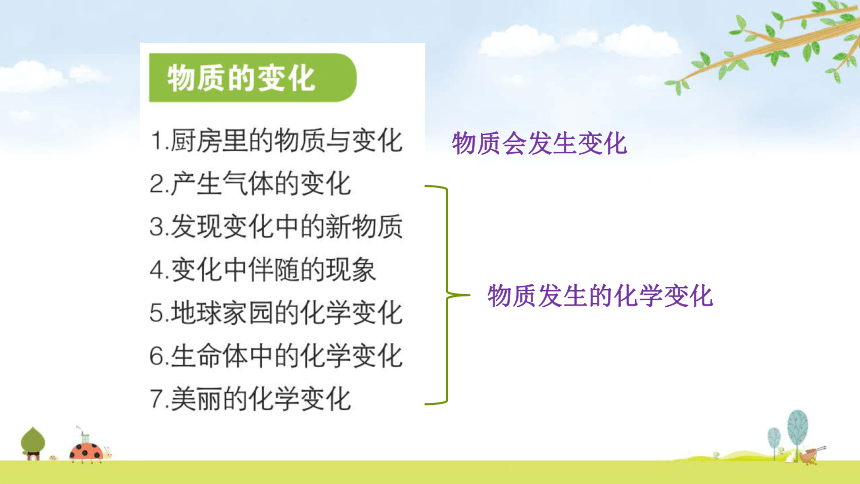 物质的变化

1.厨房里的物质与变化
2.产生气体的变化
3.发现变化中的新物质
4.变化中伴随的现象
5.地球家园的化学变化
6.生命体中的化学变化
7.美丽的化学变化

物质会发生变化

物质发生的化学变化